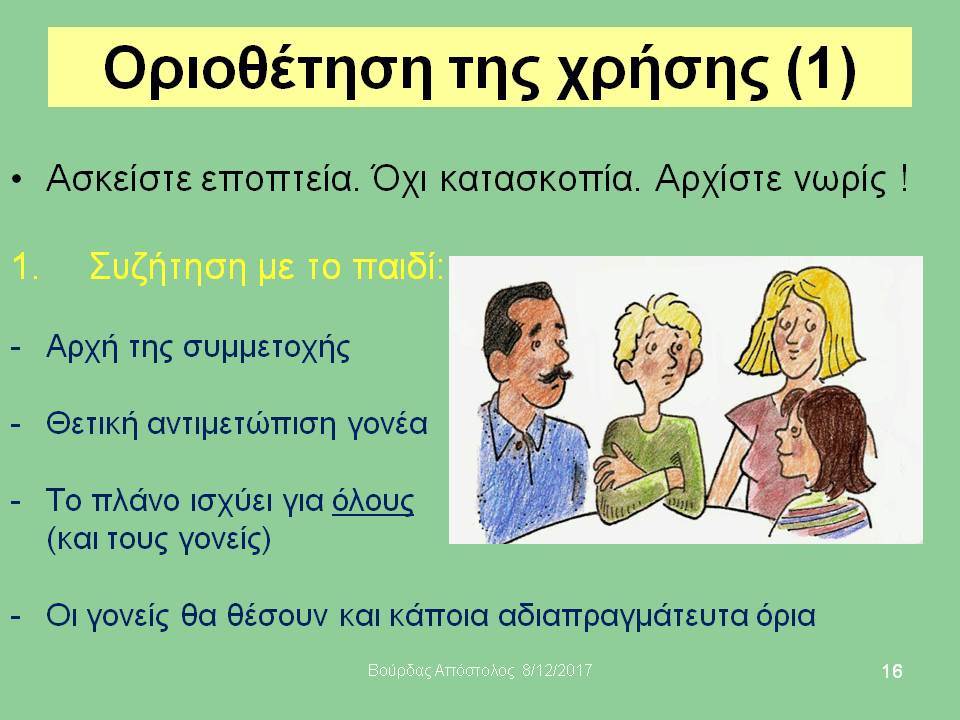 Οριοθέτηση της χρήσης (1)

• Ασκείστε εποπτεία. Όχι κατασκοπία. Αρχίστε νωρίς !

1. Συζήτηση με το παιδί:

- Αρχή της συμμετοχής

- Θετική αντιμετώπιση γονέα

- Το πλάνο ισχύει για όλους (και τους γονείς)

- Οι γονείς θα θέσουν και κάποια αδιαπραγμάτευτα όρια

Βούρδας Απόστολος 8/12/2017

16